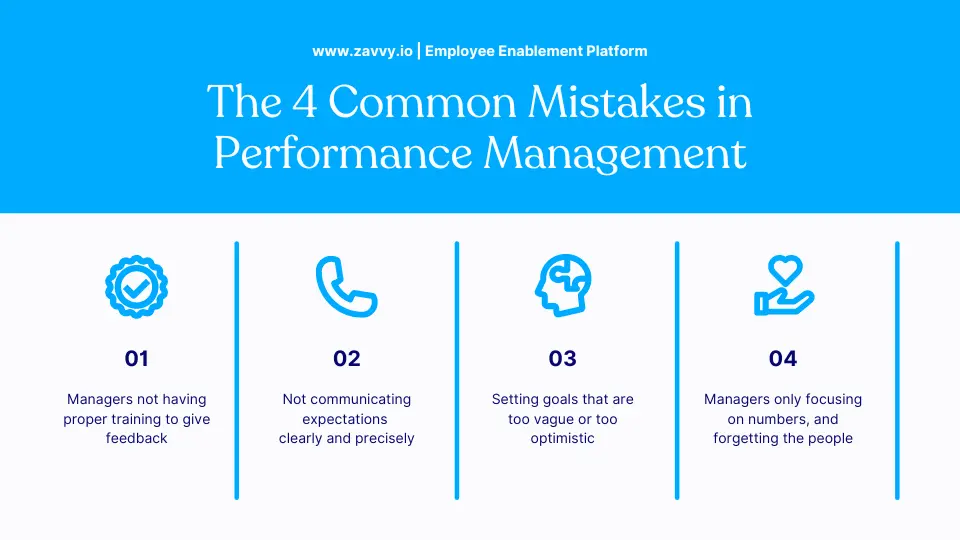 www.zavvy.io | Employee Enablement Platform

The 4 Common Mistakes in Performance Management

01

Managers not having proper training to give feedback

02

Not communicating expectations clearly and precisely

03

Setting goals that are too vague or too optimistic

04

Managers only focusing on numbers, and forgetting the people